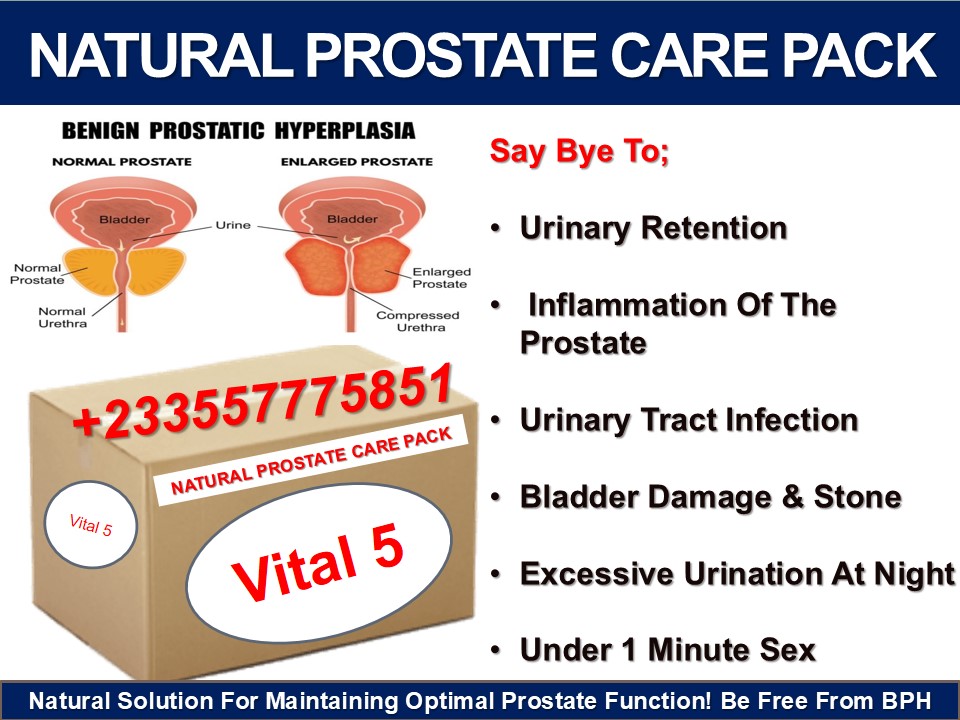 NATURAL PROSTATE CARE PACK

BENIGN PROSTATIC HYPERPLASIA

NORMAL PROSTATE

ENLARGED PROSTATE

Bladder

Urine

Bladder

Normal Prostate

Normal Urethra

Enlarged Prostate

Compressed Urethra

+233557775851

NATURAL PROSTATE CARE PACK

Vital 5

Vital 5

Say Bye To;

• Urinary Retention

• Inflammation Of The Prostate

• Urinary Tract Infection

• Bladder Damage & Stone

• Excessive Urination At Night

• Under 1 Minute Sex

Natural Solution For Maintaining Optimal Prostate Function! Be Free From BPH